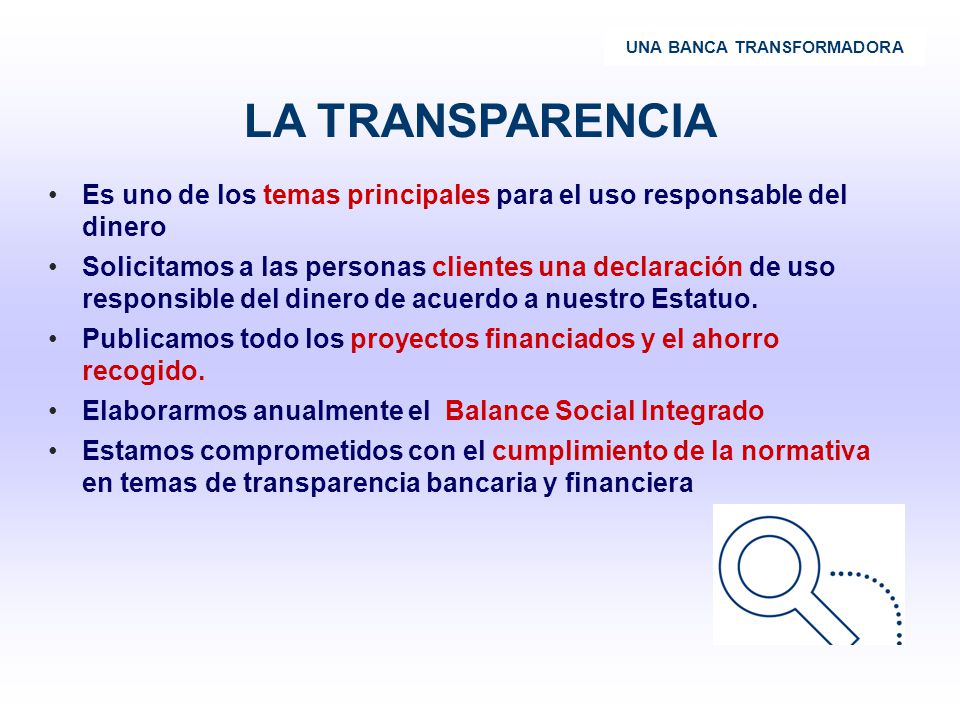 UNA BANCA TRANSFORMADORA

LA TRANSPARENCIA

• Es uno de los temas principales para el uso responsable del dinero
• Solicitamos a las personas clientes una declaración de uso responsible del dinero de acuerdo a nuestro Estatuo.
• Publicamos todo los proyectos financiados y el ahorro recogido.
• Elaborarmos anualmente el Balance Social Integrado
• Estamos comprometidos con el cumplimiento de la normativa en temas de transparencia bancaria y financiera